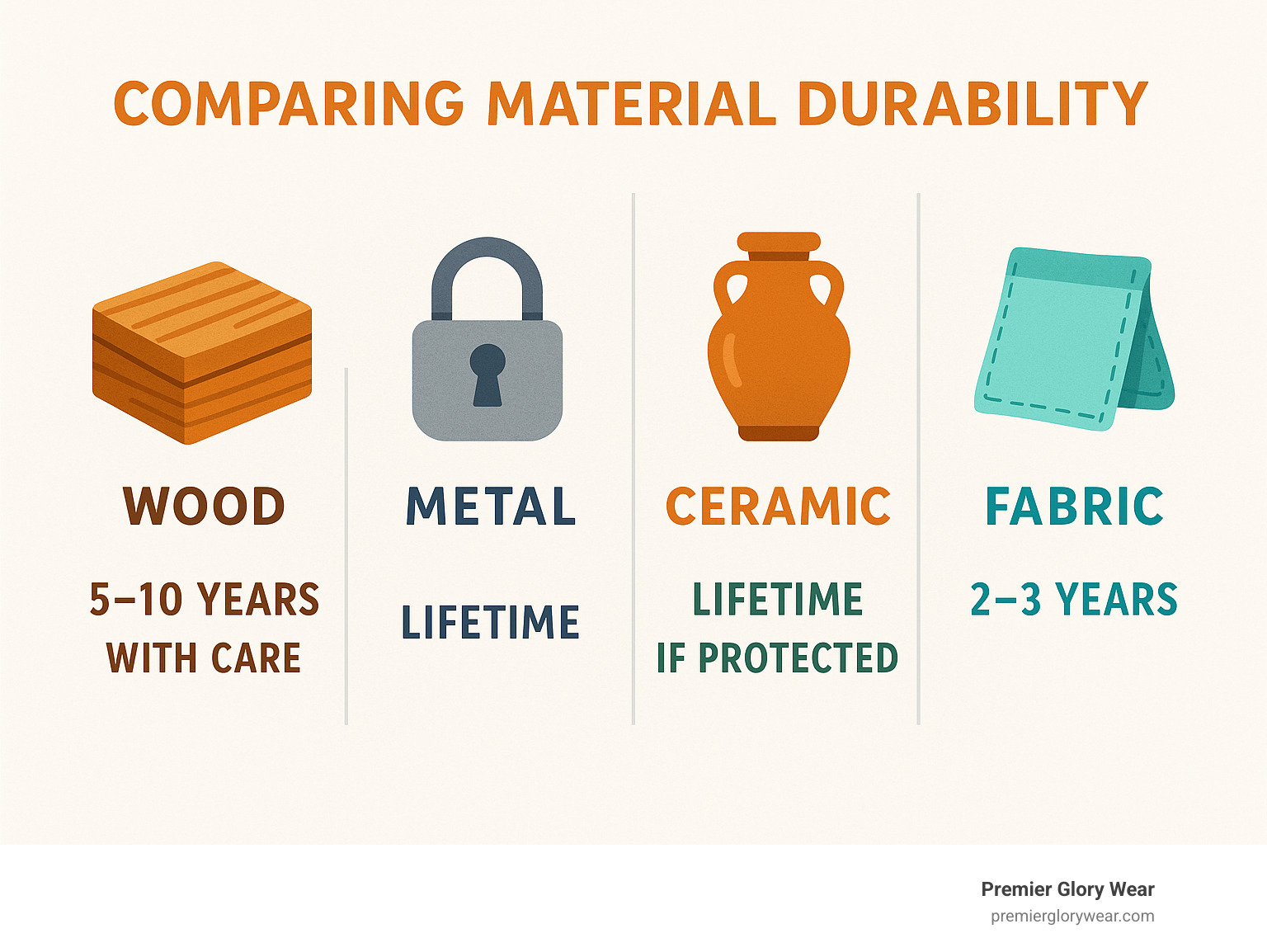 COMPARING MATERIAL DURABILITY

WOOD

5–10 YEARS WITH CARE

METAL

LIFETIME

CERAMIC

LIFETIME IF PROTECTED

FABRIC

2–3 YEARS

Premier Glory Wear
premierglorywear.com